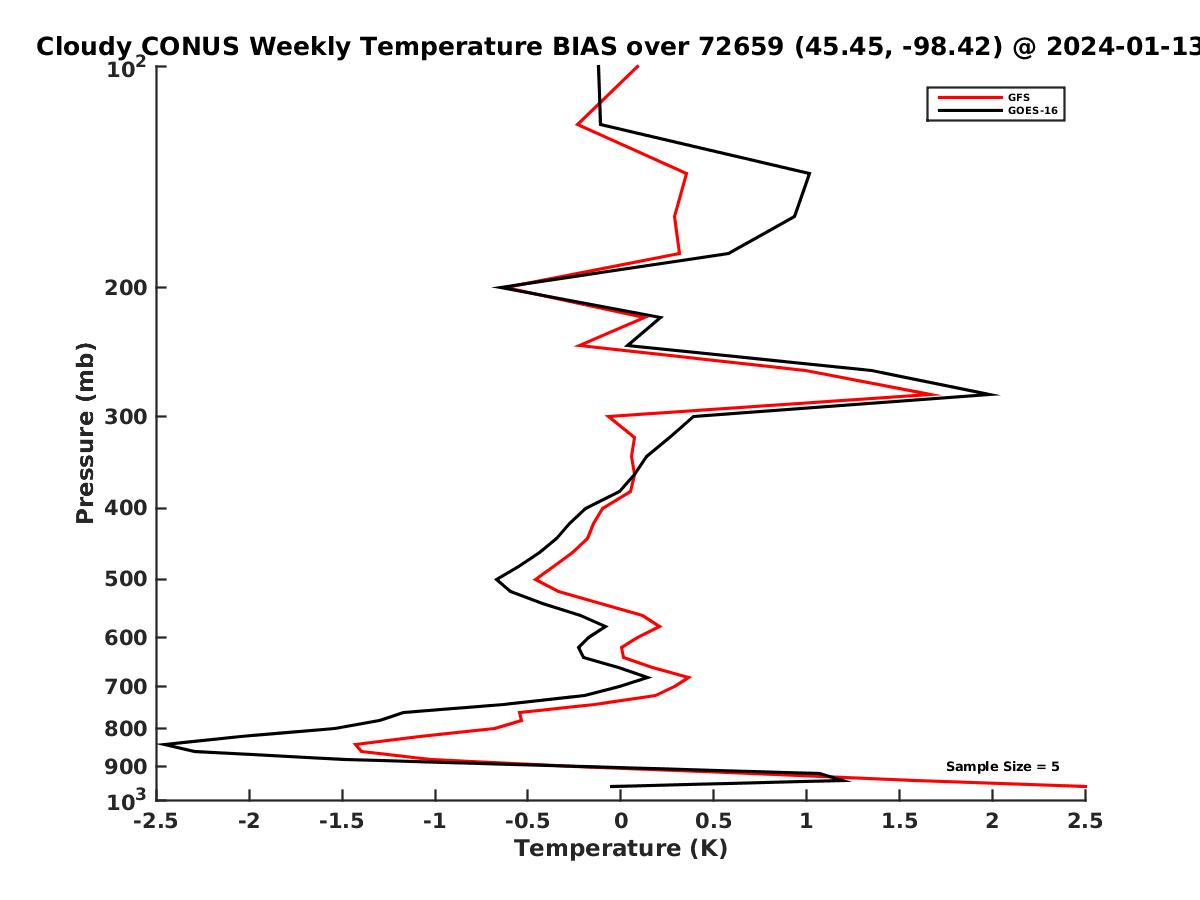 Cloudy CONUS Weekly Temperature BIAS over 72659 (45.45, -98.42) @ 2024-01-13

GFS
GOES-16

Pressure (mb)

$10^2$
200
300
400
500
600
700
800
900
$10^3$

Sample Size = 5

-2.5 -2 -1.5 -1 -0.5 0 0.5 1 1.5 2 2.5

Temperature (K)